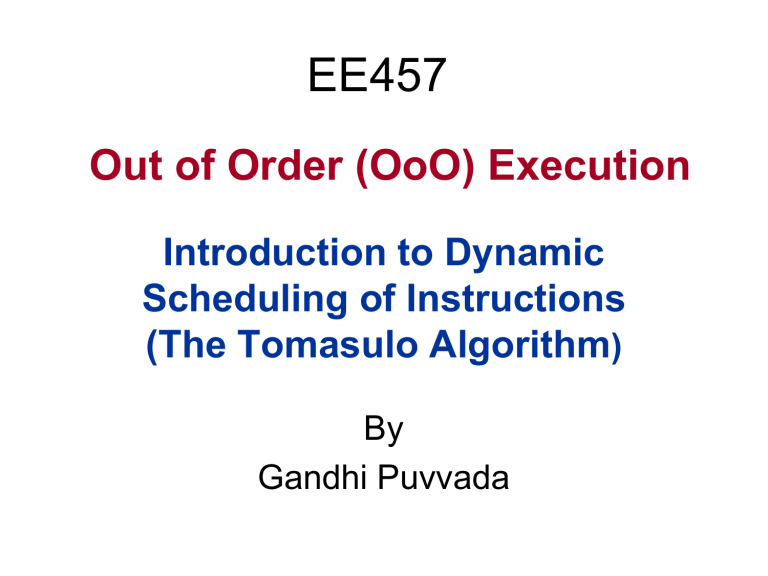 EE457

Out of Order (OoO) Execution

Introduction to Dynamic Scheduling of Instructions (The Tomasulo Algorithm)

By
Gandhi Puvvada